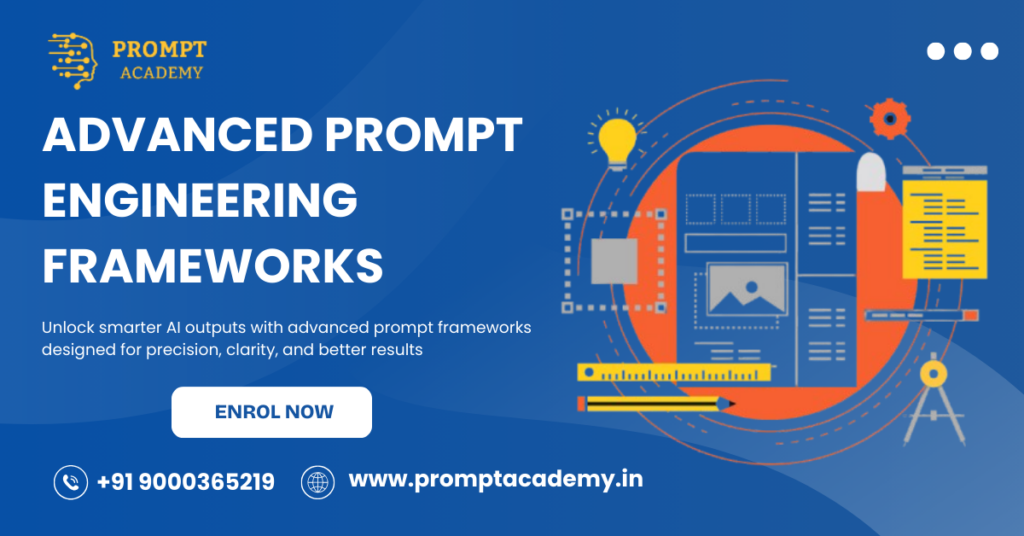 PROMPT
ACADEMY

ADVANCED PROMPT ENGINEERING FRAMEWORKS

Unlock smarter AI outputs with advanced prompt frameworks designed for precision, clarity, and better results

ENROL NOW

+91 9000365219

www.promptacademy.in